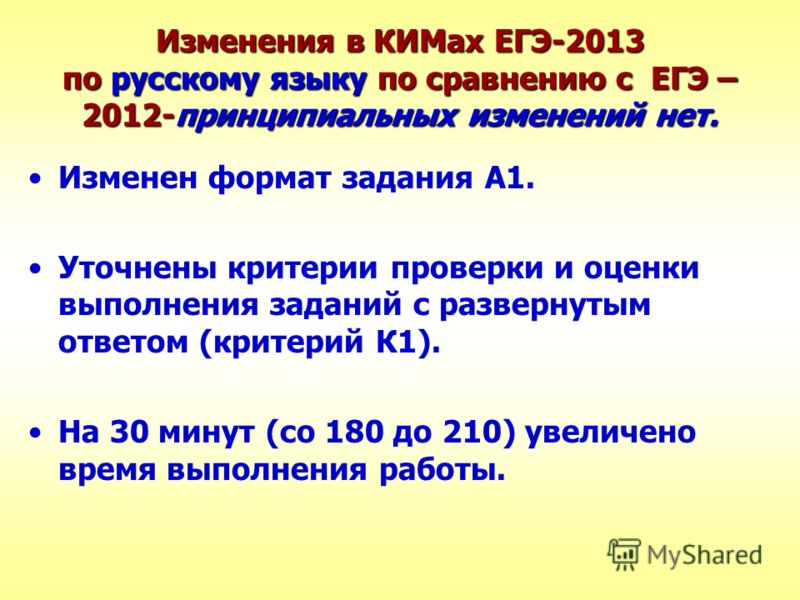 Изменения в КИМах ЕГЭ-2013 по русскому языку по сравнению с ЕГЭ – 2012-принципиальных изменений нет.

• Изменен формат задания А1.

• Уточнены критерии проверки и оценки выполнения заданий с развернутым ответом (критерий К1).

• На 30 минут (со 180 до 210) увеличено время выполнения работы.

MyShared